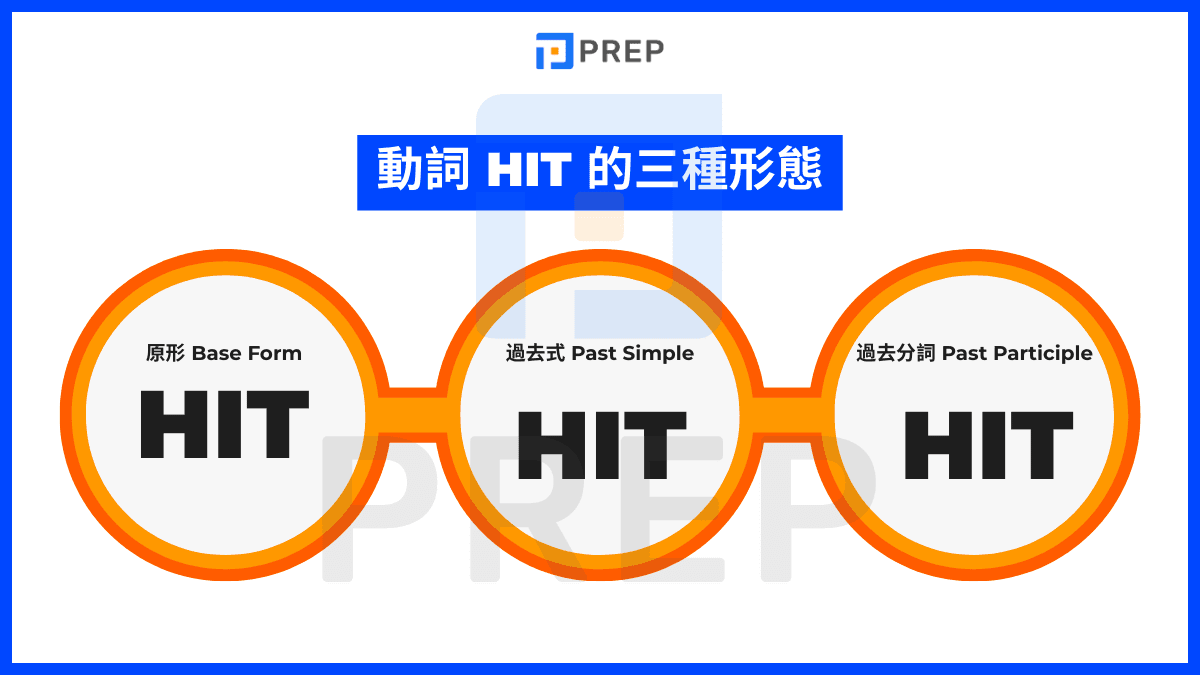 PREP

動詞 HIT 的三種形態

原形 Base Form
HIT

過去式 Past Simple
HIT

過去分詞 Past Participle
HIT

PREP